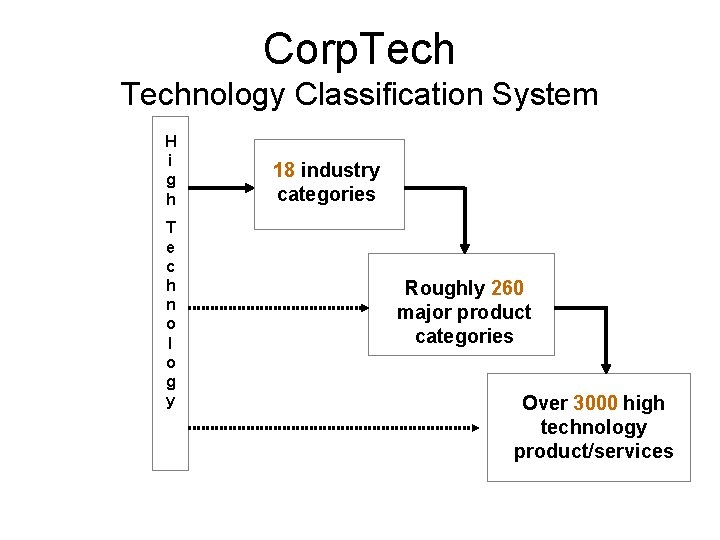 CorpTech
Technology Classification System

High Technology

18 industry categories

Roughly 260 major product categories

Over 3000 high technology product/services